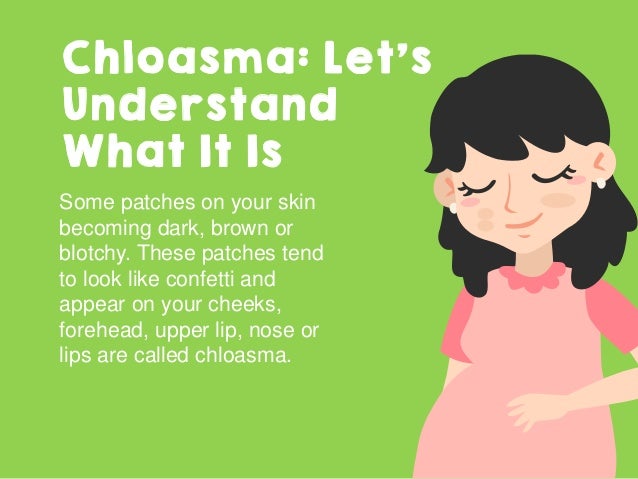 Chloasma: Let's Understand What It Is

Some patches on your skin becoming dark, brown or blotchy. These patches tend to look like confetti and appear on your cheeks, forehead, upper lip, nose or lips are called chloasma.